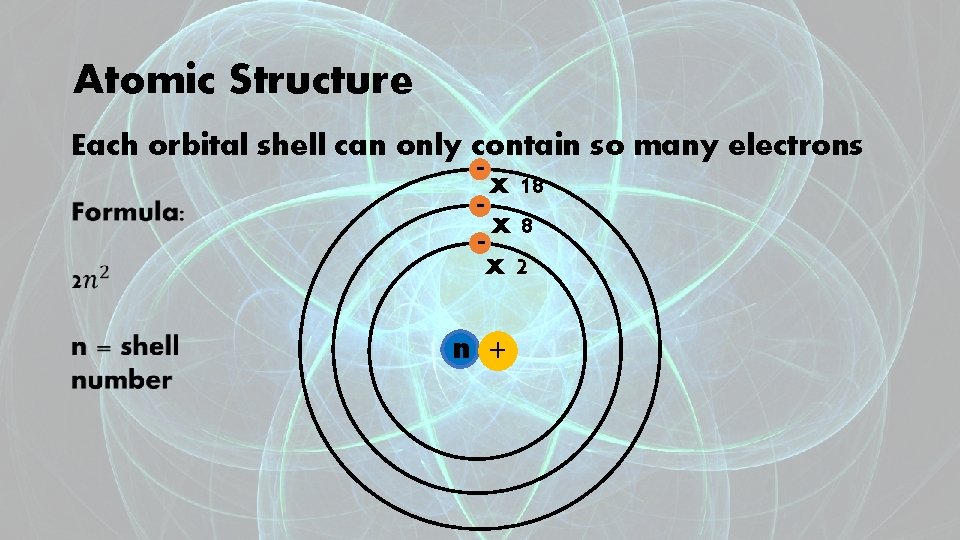 Atomic Structure

Each orbital shell can only contain so many electrons

Formula:

$2n^2$

n = shell number

-
x 18
-
x 8
-
x 2

n
+